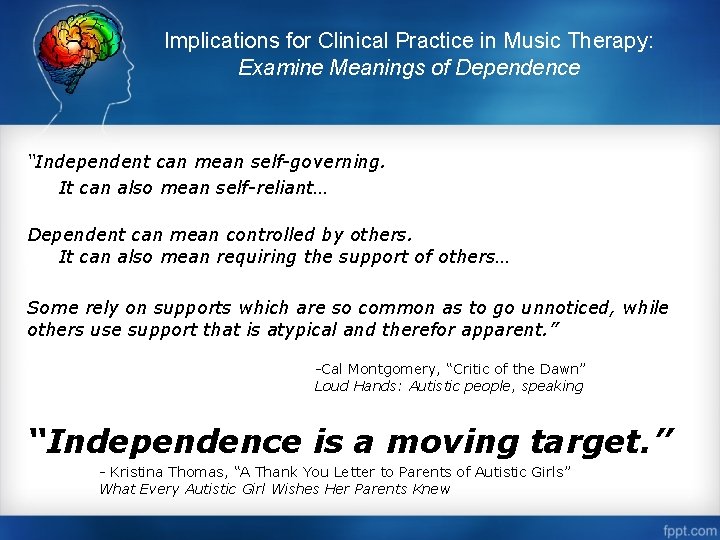 Implications for Clinical Practice in Music Therapy:
Examine Meanings of Dependence

"Independent can mean self-governing.
It can also mean self-reliant...

Dependent can mean controlled by others.
It can also mean requiring the support of others...

Some rely on supports which are so common as to go unnoticed, while others use support that is atypical and therefor apparent."

-Cal Montgomery, "Critic of the Dawn"
Loud Hands: Autistic people, speaking

"Independence is a moving target."
- Kristina Thomas, "A Thank You Letter to Parents of Autistic Girls"
What Every Autistic Girl Wishes Her Parents Knew

fppt.com